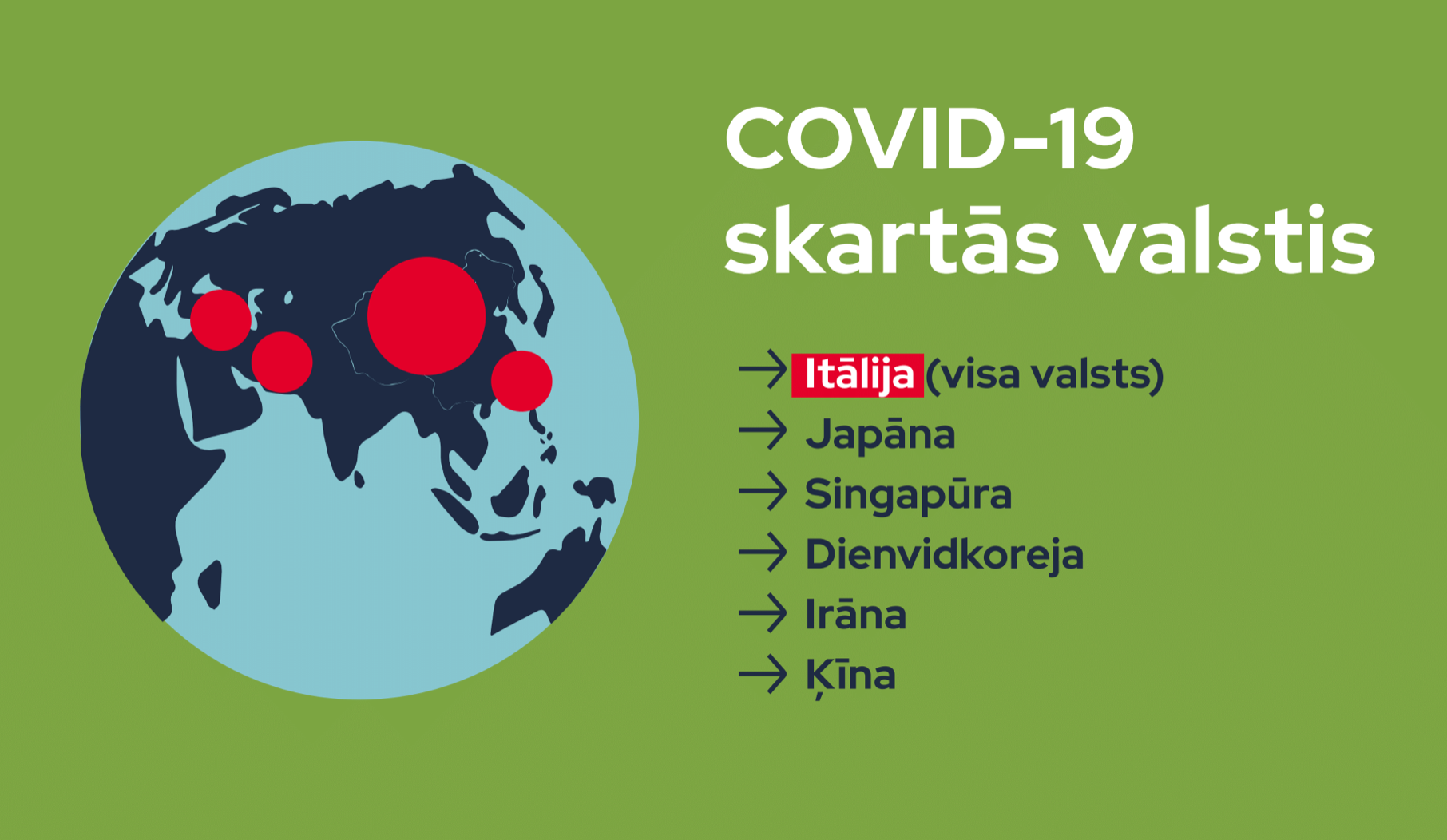 COVID-19 skartās valstis

→ Itālija (visa valsts)
→ Japāna
→ Singapūra
→ Dienvidkoreja
→ Irāna
→ Ķīna